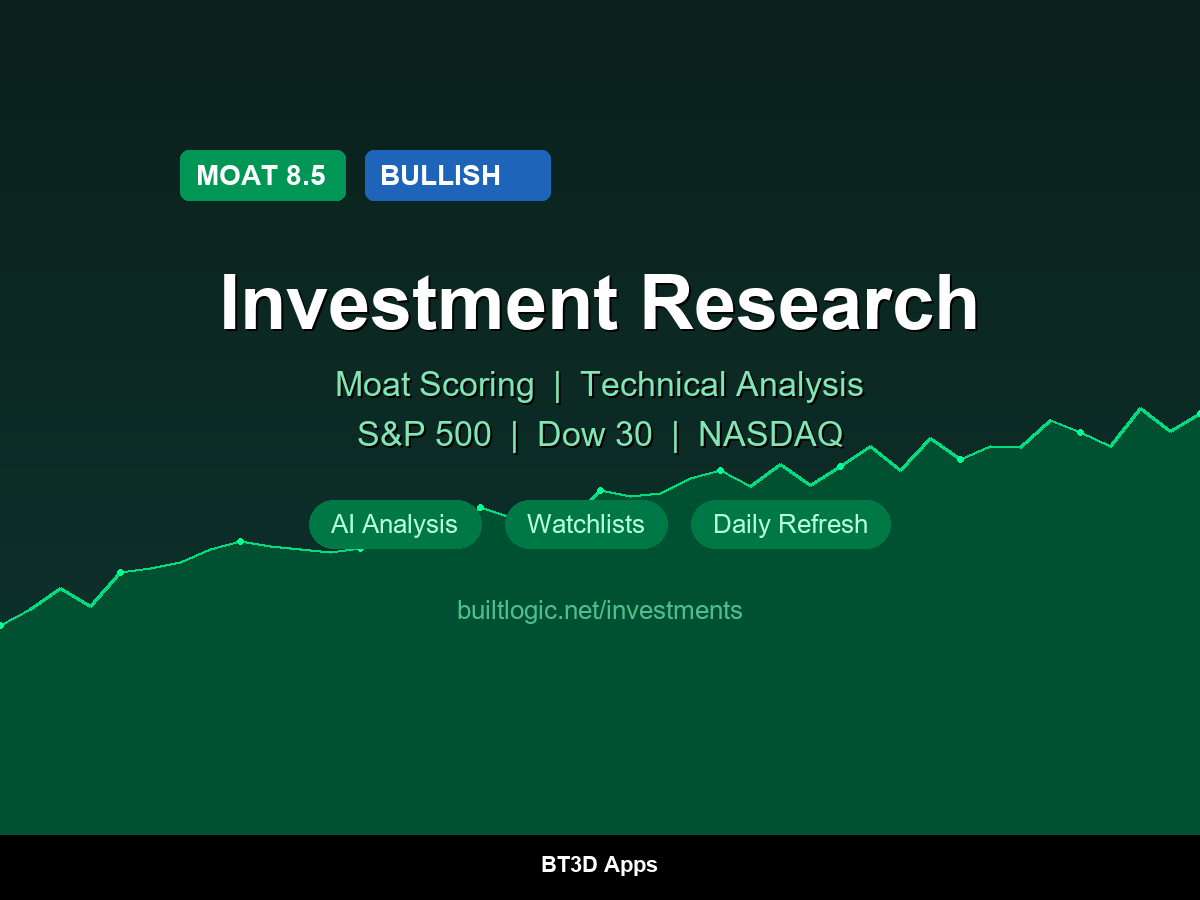 MOAT 8.5 BULLISH

Investment Research

Moat Scoring | Technical Analysis
S&P 500 | Dow 30 | NASDAQ

AI Analysis Watchlists Daily Refresh

builtlogic.net/investments

BT3D Apps